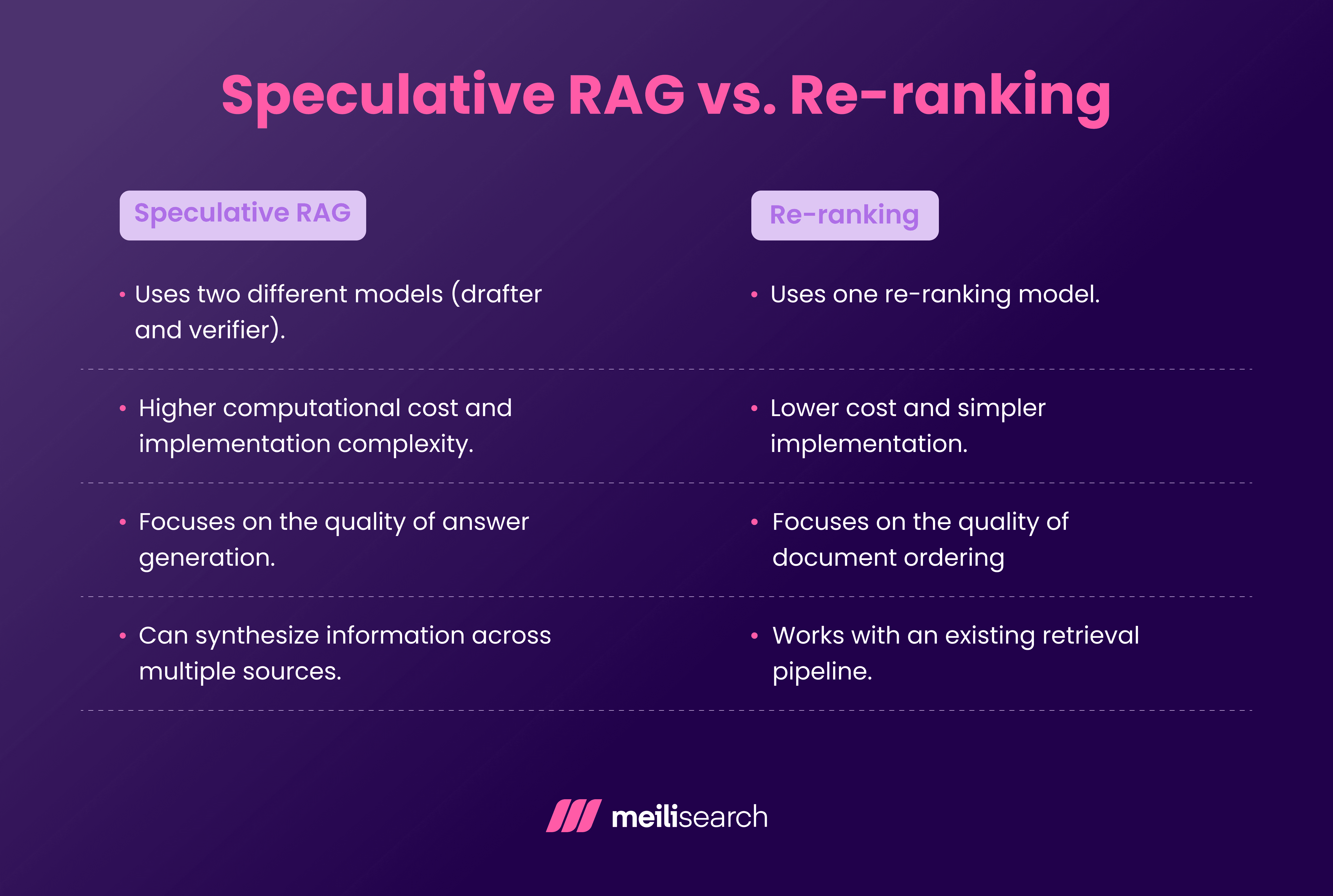 Speculative RAG vs. Re-ranking

| Speculative RAG | Re-ranking |
|---|---|
| • Uses two different models (drafter and verifier). | • Uses one re-ranking model. |
| • Higher computational cost and implementation complexity. | • Lower cost and simpler implementation. |
| • Focuses on the quality of answer generation. | • Focuses on the quality of document ordering |
| • Can synthesize information across multiple sources. | • Works with an existing retrieval pipeline. |

meilisearch